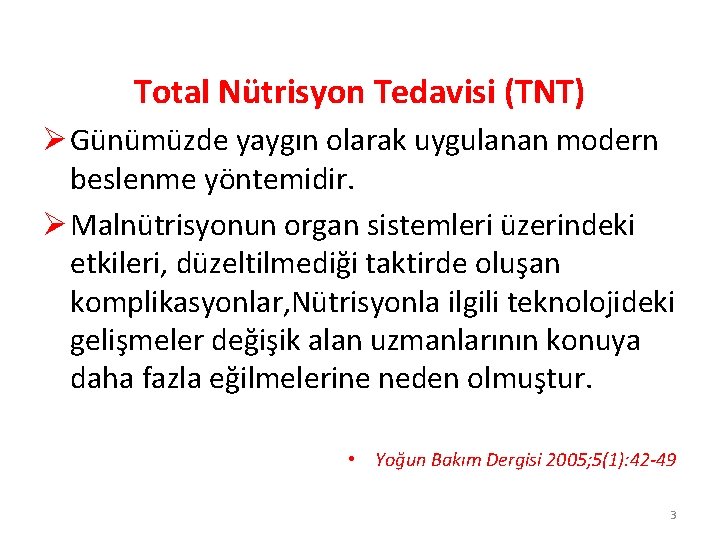 Total Nütrisyon Tedavisi (TNT)

➢ Günümüzde yaygın olarak uygulanan modern beslenme yöntemidir.

➢ Malnütrisyonun organ sistemleri üzerindeki etkileri, düzeltilmediği taktirde oluşan komplikasyonlar,Nütrisyonla ilgili teknolojideki gelişmeler değişik alan uzmanlarının konuya daha fazla eğilmelerine neden olmuştur.

• Yoğun Bakım Dergisi 2005;5(1):42-49

3